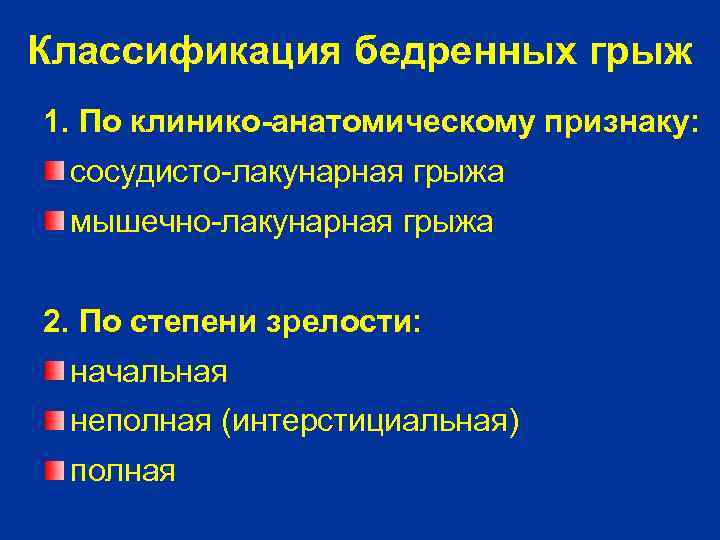 Классификация бедренных грыж

1. По клинико-анатомическому признаку:

сосудисто-лакунарная грыжа

мышечно-лакунарная грыжа

2. По степени зрелости:

начальная

неполная (интерстициальная)

полная